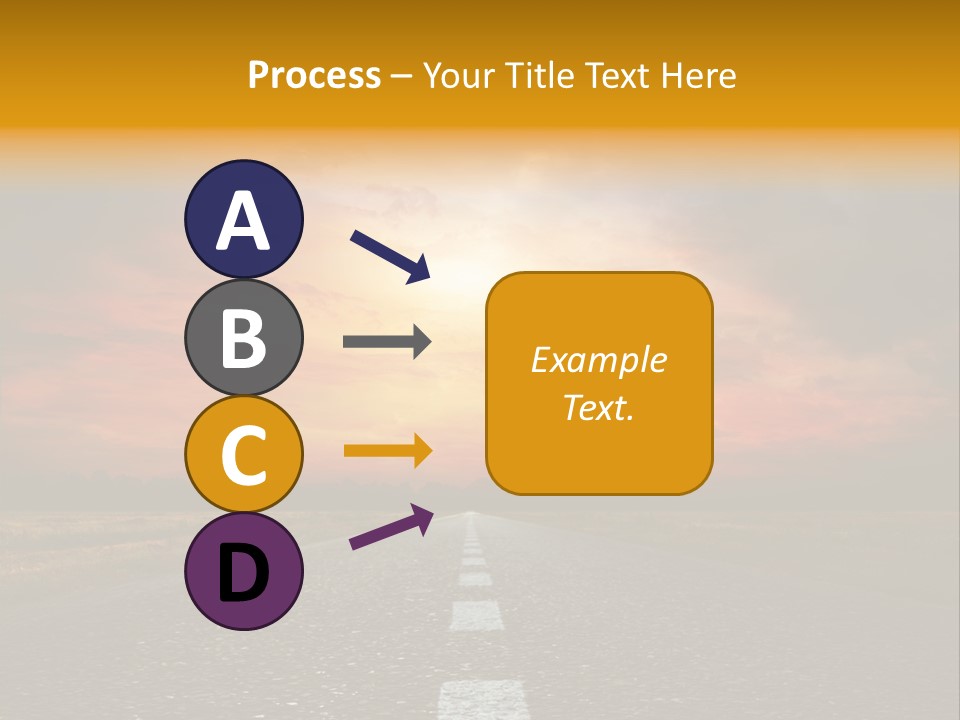 Process – Your Title Text Here

A

B

C

D

Example Text.